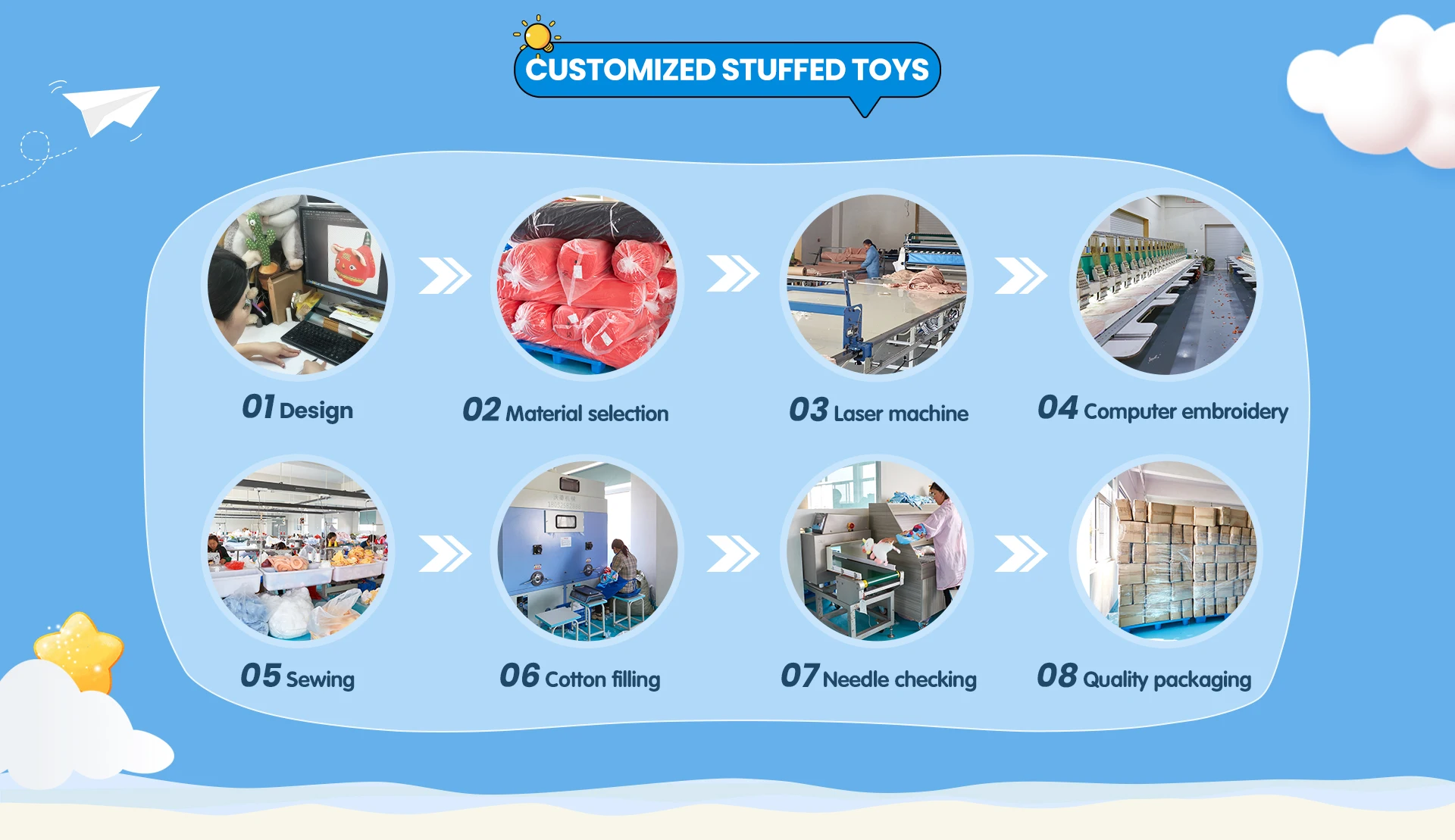 CUSTOMIZED STUFFED TOYS

01 Design

02 Material selection

03 Laser machine

04 Computer embroidery

05 Sewing

06 Cotton filling

07 Needle checking

08 Quality packaging